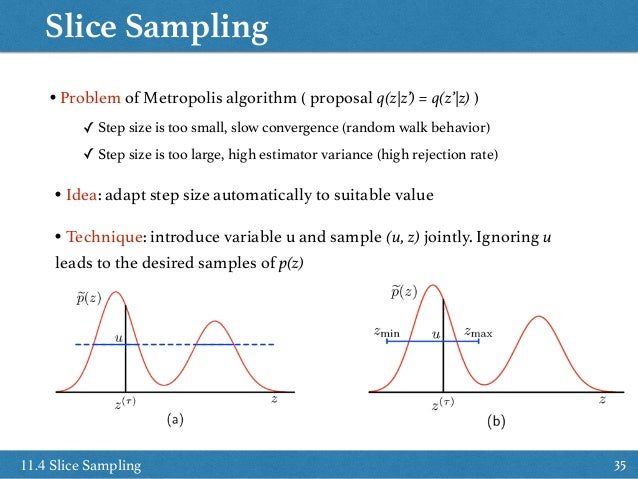 Slice Sampling

• Problem of Metropolis algorithm ( proposal $q(z|z') = q(z'|z)$ )

✓ Step size is too small, slow convergence (random walk behavior)

✓ Step size is too large, high estimator variance (high rejection rate)

• Idea: adapt step size automatically to suitable value

• Technique: introduce variable u and sample $(u, z)$ jointly. Ignoring $u$ leads to the desired samples of $p(z)$

$\widetilde{p}(z)$
$u$
$z^{(\tau)}$
$z$
(a)

$\widetilde{p}(z)$
$z_{\min}$
$u$
$z_{\max}$
$z^{(\tau)}$
$z$
(b)

11.4 Slice Sampling

35